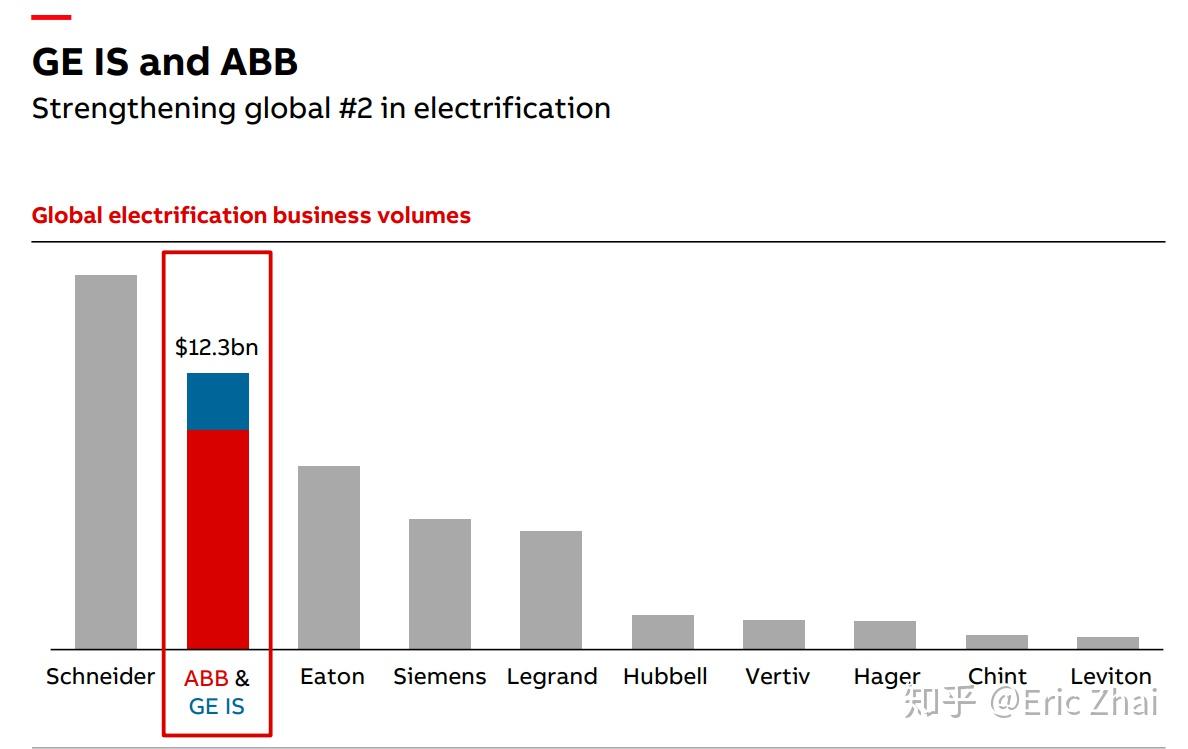 GE IS and ABB

Strengthening global #2 in electrification

Global electrification business volumes

$12.3bn

Schneider
ABB & GE IS
Eaton
Siemens
Legrand
Hubbell
Vertiv
Hager
Chint
Leviton

知乎 @Eric Zhai